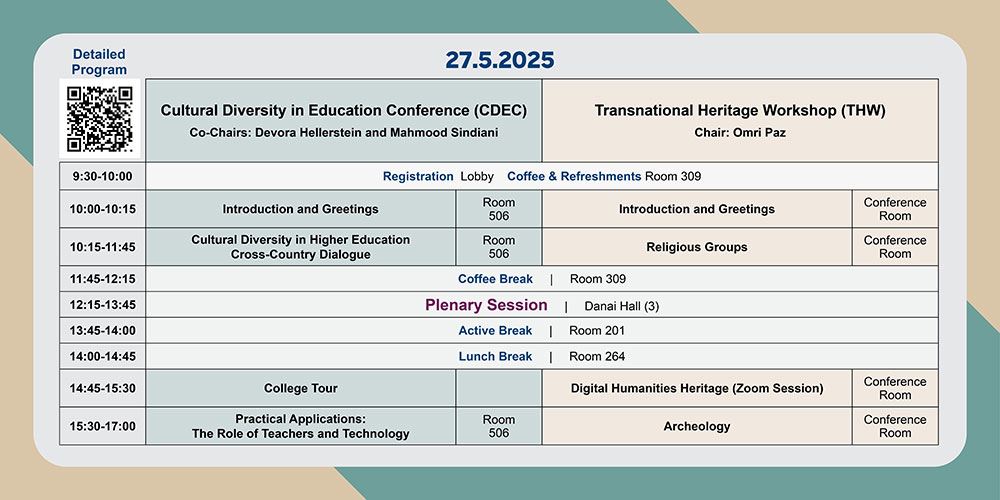 Detailed Program

27.5.2025

| | Cultural Diversity in Education Conference (CDEC) Co-Chairs: Devora Hellerstein and Mahmood Sindiani | | Transnational Heritage Workshop (THW) Chair: Omri Paz | |
|---|---|---|---|---|
| 9:30-10:00 | Registration Lobby Coffee & Refreshments Room 309 | | | |
| 10:00-10:15 | Introduction and Greetings | Room 506 | Introduction and Greetings | Conference Room |
| 10:15-11:45 | Cultural Diversity in Higher Education Cross-Country Dialogue | Room 506 | Religious Groups | Conference Room |
| 11:45-12:15 | Coffee Break \| Room 309 | | | |
| 12:15-13:45 | Plenary Session \| Danai Hall (3) | | | |
| 13:45-14:00 | Active Break \| Room 201 | | | |
| 14:00-14:45 | Lunch Break \| Room 264 | | | |
| 14:45-15:30 | College Tour | | Digital Humanities Heritage (Zoom Session) | Conference Room |
| 15:30-17:00 | Practical Applications: The Role of Teachers and Technology | Room 506 | Archeology | Conference Room |